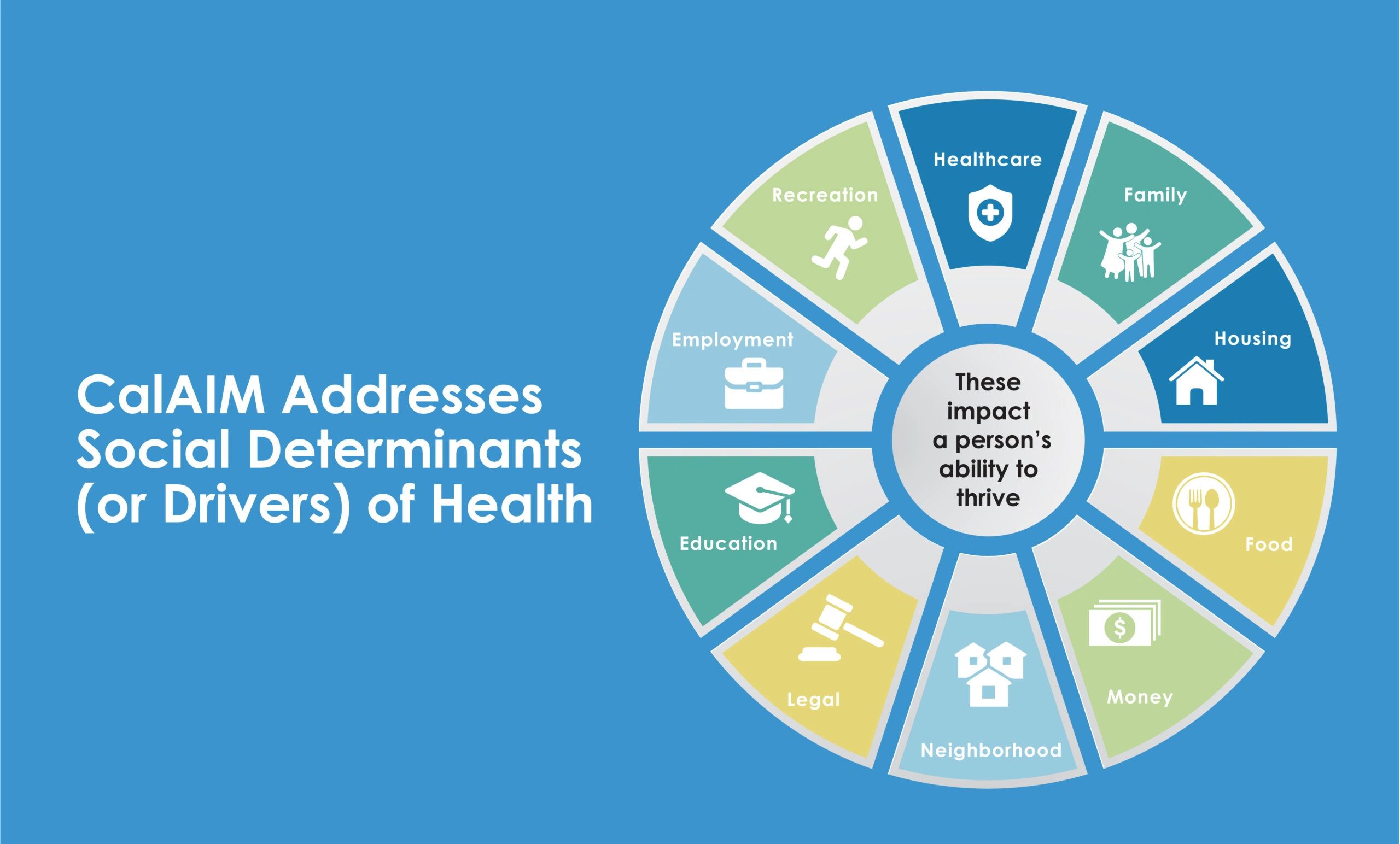 CalAIM Addresses Social Determinants (or Drivers) of Health

Healthcare

Family

Housing

Food

Money

Neighborhood

Legal

Education

Employment

Recreation

These impact a person's ability to thrive